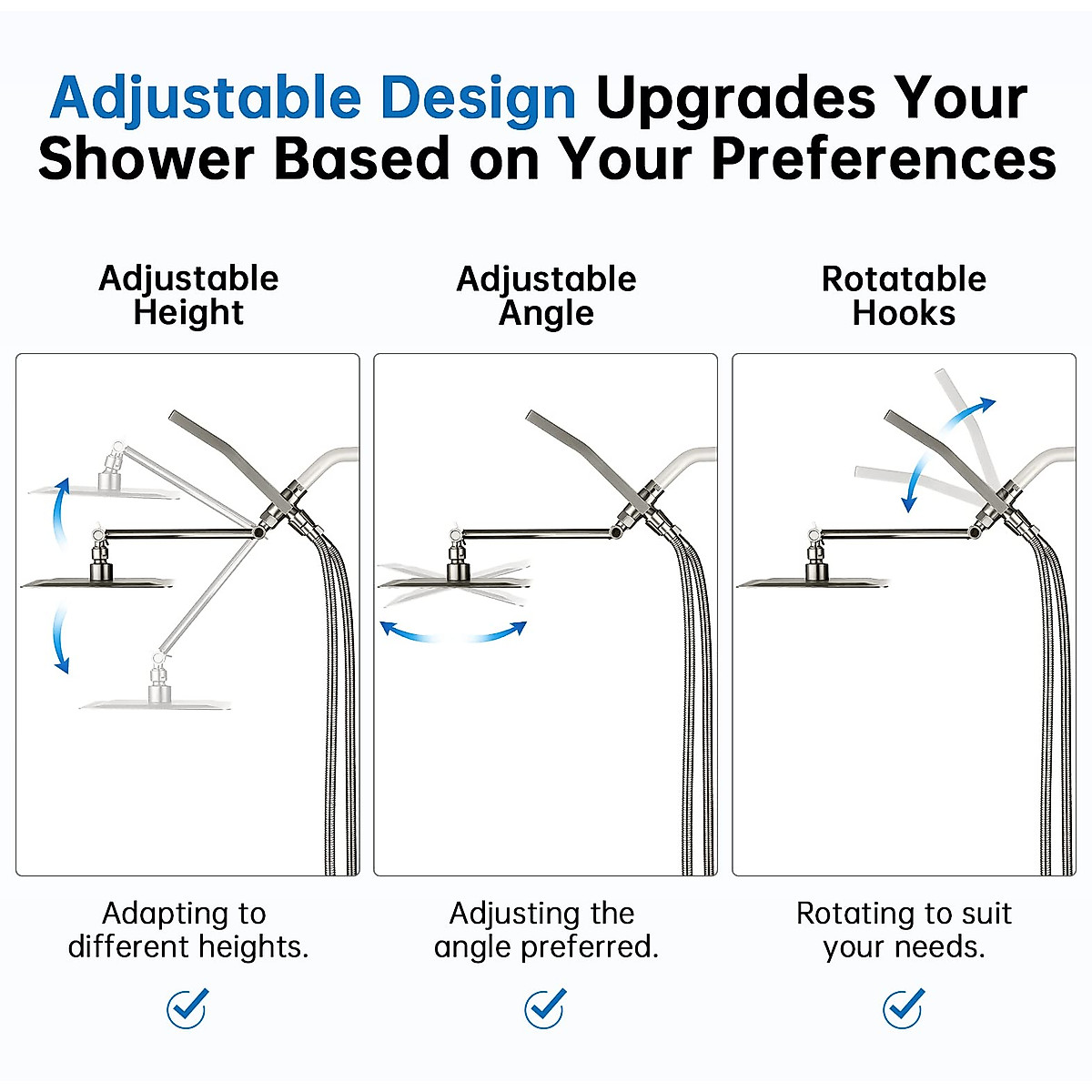 Adjustable Design Upgrades Your Shower Based on Your Preferences

Adjustable Height

Adapting to different heights.

Adjustable Angle

Adjusting the angle preferred.

Rotatable Hooks

Rotating to suit your needs.